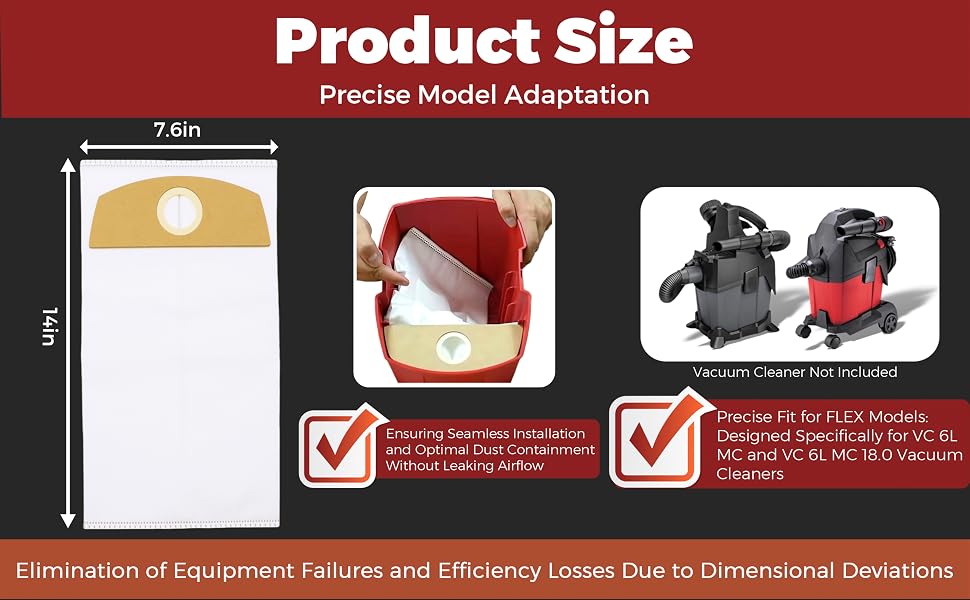 Product Size

Precise Model Adaptation

7.6in

14in

Vacuum Cleaner Not Included

Ensuring Seamless Installation and Optimal Dust Containment Without Leaking Airflow

Precise Fit for FLEX Models: Designed Specifically for VC 6L MC and VC 6L MC 18.0 Vacuum Cleaners

Elimination of Equipment Failures and Efficiency Losses Due to Dimensional Deviations